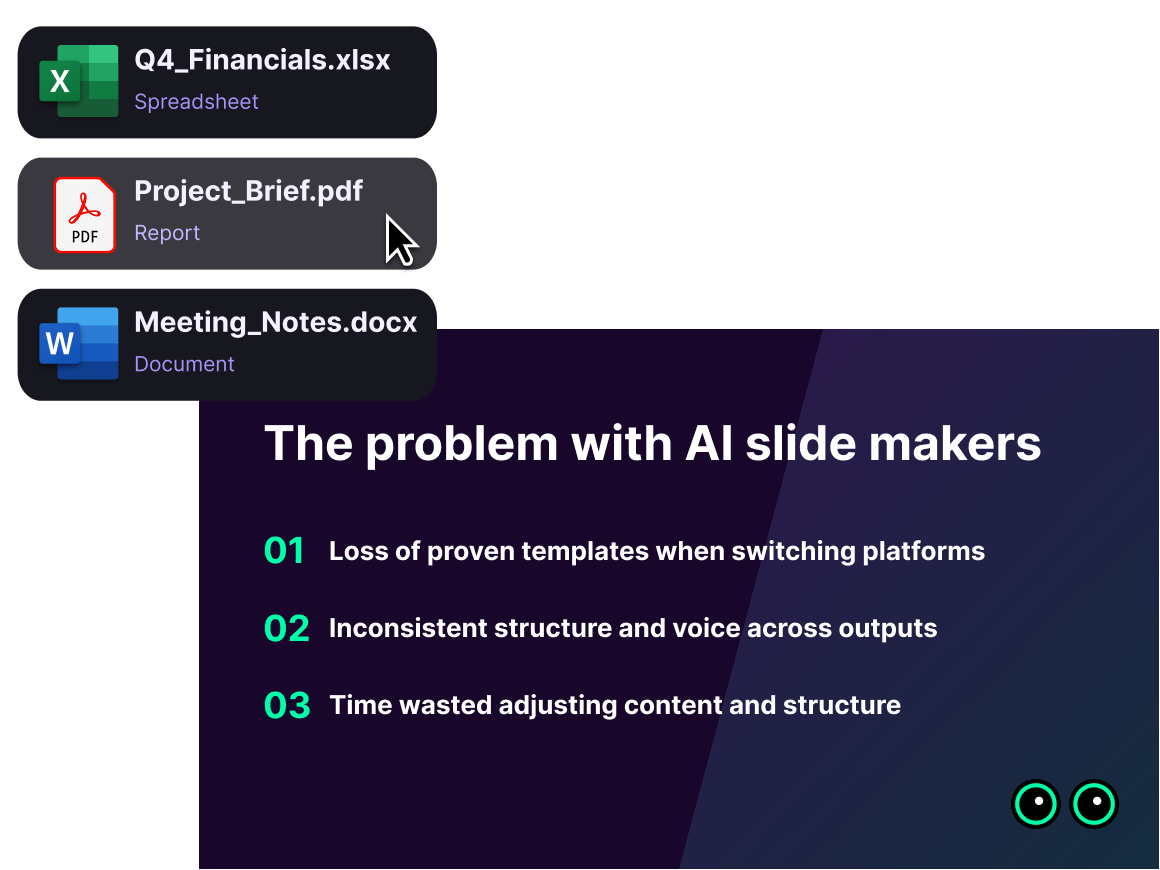 X
Q4_Financials.xlsx
Spreadsheet

PDF
Project_Brief.pdf
Report

W
Meeting_Notes.docx
Document

The problem with AI slide makers

01 Loss of proven templates when switching platforms

02 Inconsistent structure and voice across outputs

03 Time wasted adjusting content and structure